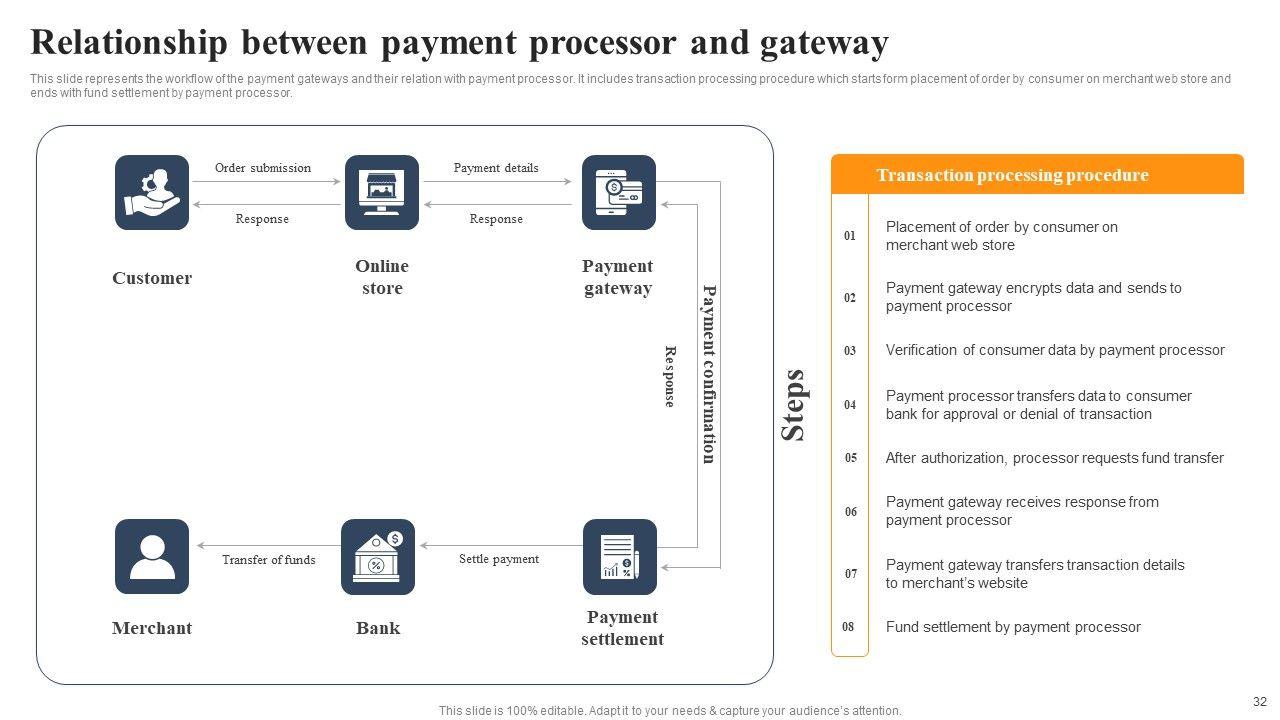 Relationship between payment processor and gateway

This slide represents the workflow of the payment gateways and their relation with payment processor. It includes transaction processing procedure which starts form placement of order by consumer on merchant web store and ends with fund settlement by payment processor.

Order submission

Response

Payment details

Response

Customer

Online store

Payment gateway

Payment confirmation

Response

Transfer of funds

Settle payment

Merchant

Bank

Payment settlement

Steps

Transaction processing procedure

01 Placement of order by consumer on merchant web store

02 Payment gateway encrypts data and sends to payment processor

03 Verification of consumer data by payment processor

04 Payment processor transfers data to consumer bank for approval or denial of transaction

05 After authorization, processor requests fund transfer

06 Payment gateway receives response from payment processor

07 Payment gateway transfers transaction details to merchant's website

08 Fund settlement by payment processor

This slide is 100% editable. Adapt it to your needs & capture your audience's attention.

32